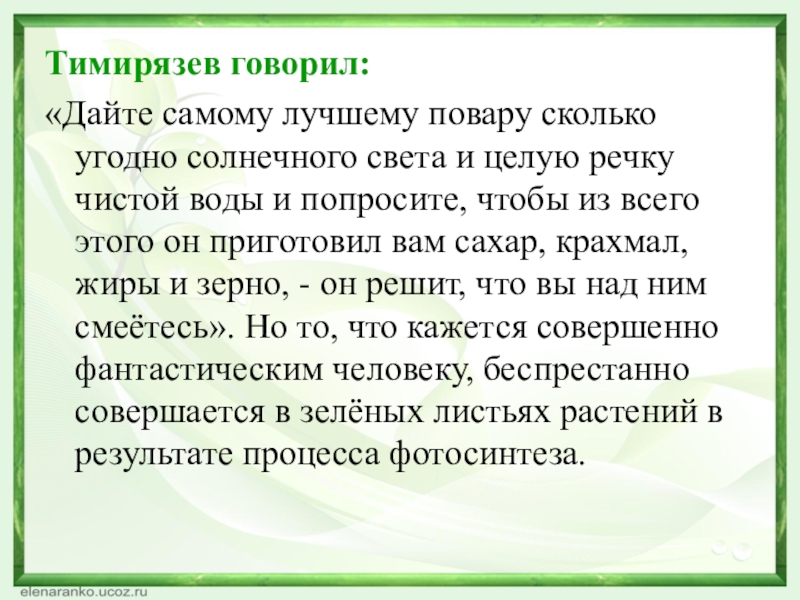 Тимирязев говорил:

«Дайте самому лучшему повару сколько угодно солнечного света и целую речку чистой воды и попросите, чтобы из всего этого он приготовил вам сахар, крахмал, жиры и зерно, - он решит, что вы над ним смеётесь». Но то, что кажется совершенно фантастическим человеку, беспрестанно совершается в зелёных листьях растений в результате процесса фотосинтеза.

elenaranko.ucoz.ru